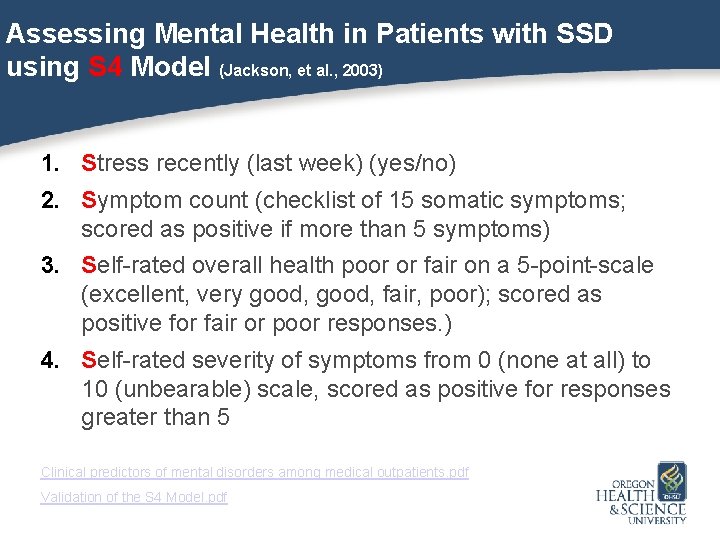 Assessing Mental Health in Patients with SSD using S4 Model (Jackson, et al., 2003)

1. Stress recently (last week) (yes/no)

2. Symptom count (checklist of 15 somatic symptoms; scored as positive if more than 5 symptoms)

3. Self-rated overall health poor or fair on a 5-point-scale (excellent, very good, good, fair, poor); scored as positive for fair or poor responses.)

4. Self-rated severity of symptoms from 0 (none at all) to 10 (unbearable) scale, scored as positive for responses greater than 5

Clinical predictors of mental disorders among medical outpatients.pdf

Validation of the S4 Model.pdf

OREGON HEALTH & SCIENCE UNIVERSITY OHSU